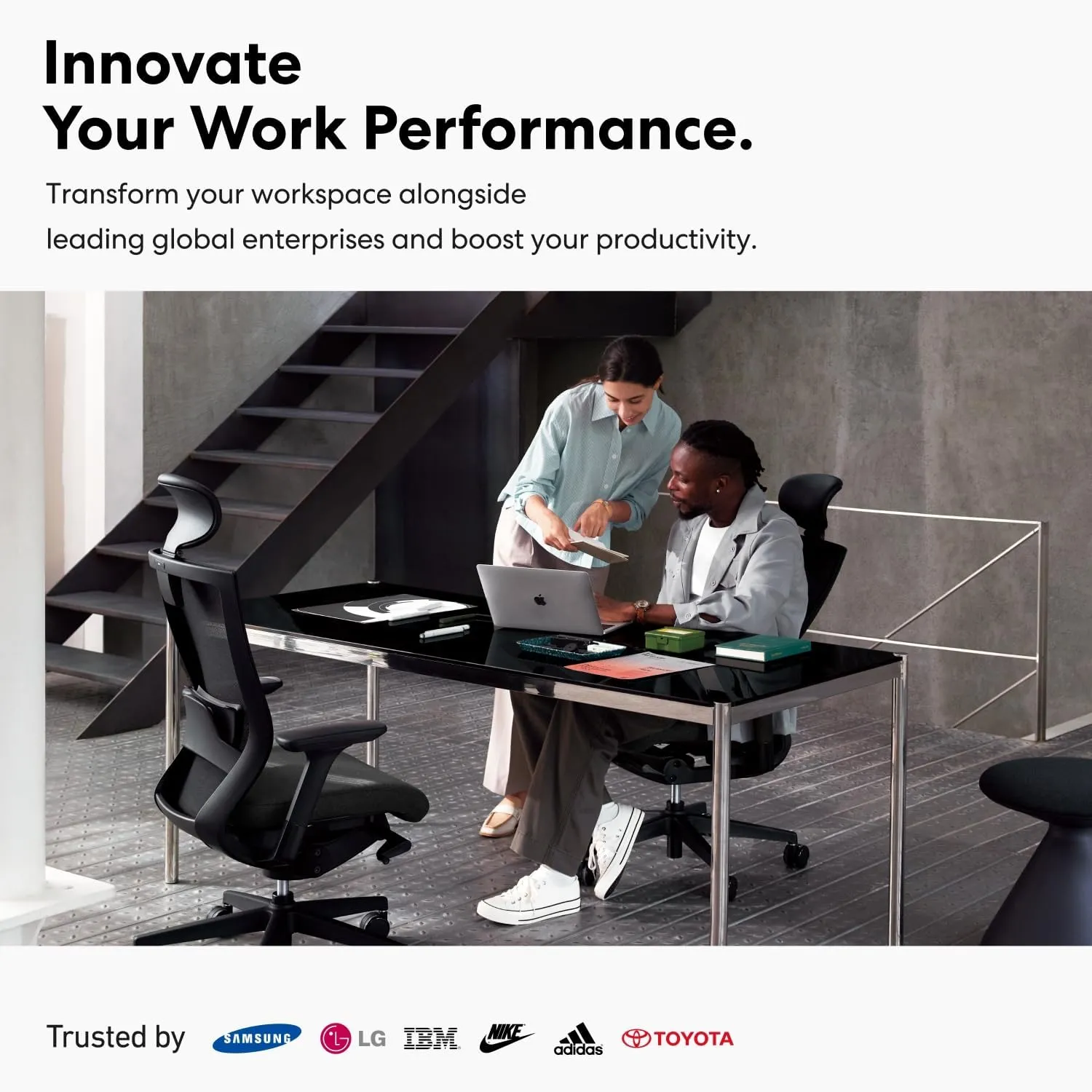 Innovate
Your Work Performance.

Transform your workspace alongside leading global enterprises and boost your productivity.

Trusted by SAMSUNG LG IBM NIKE adidas TOYOTA